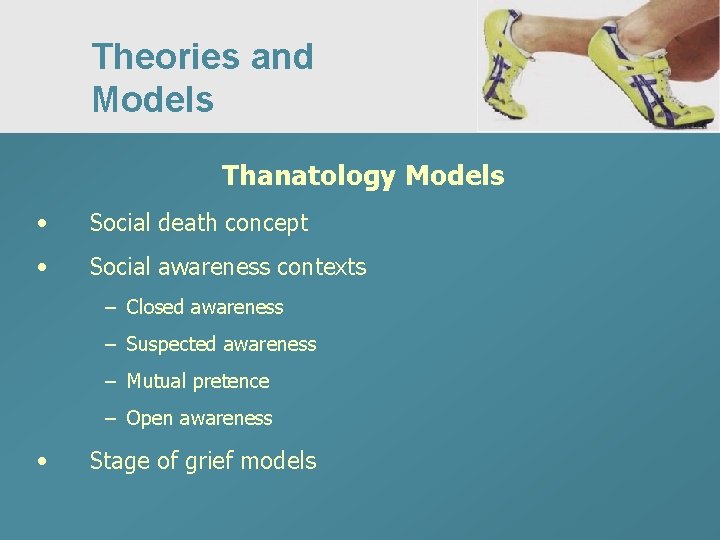 Theories and Models

Thanatology Models

• Social death concept
• Social awareness contexts
  – Closed awareness
  – Suspected awareness
  – Mutual pretence
  – Open awareness
• Stage of grief models